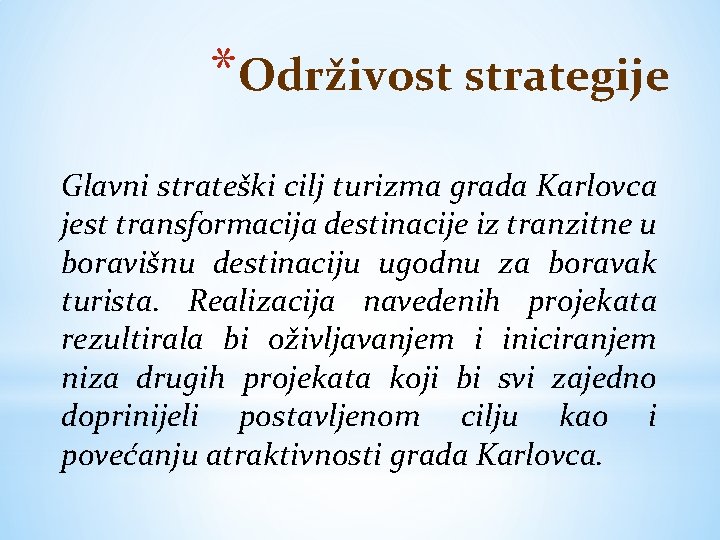 *Održivost strategije

Glavni strateški cilj turizma grada Karlovca jest transformacija destinacije iz tranzitne u boravišnu destinaciju ugodnu za boravak turista. Realizacija navedenih projekata rezultirala bi oživljavanjem i iniciranjem niza drugih projekata koji bi svi zajedno doprinijeli postavljenom cilju kao i povećanju atraktivnosti grada Karlovca.